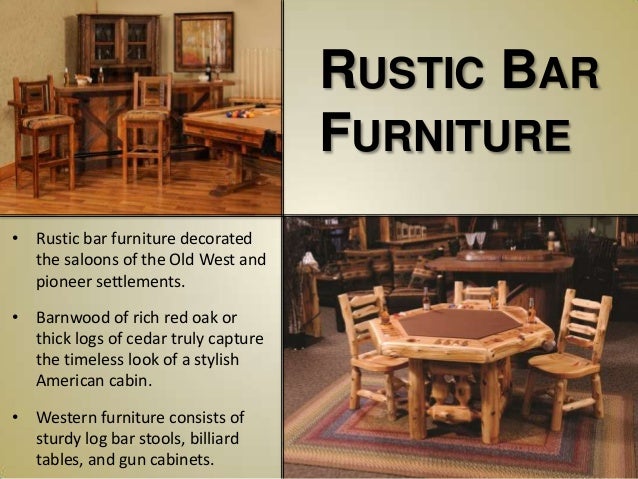 RUSTIC BAR FURNITURE

• Rustic bar furniture decorated the saloons of the Old West and pioneer settlements.

• Barnwood of rich red oak or thick logs of cedar truly capture the timeless look of a stylish American cabin.

• Western furniture consists of sturdy log bar stools, billiard tables, and gun cabinets.